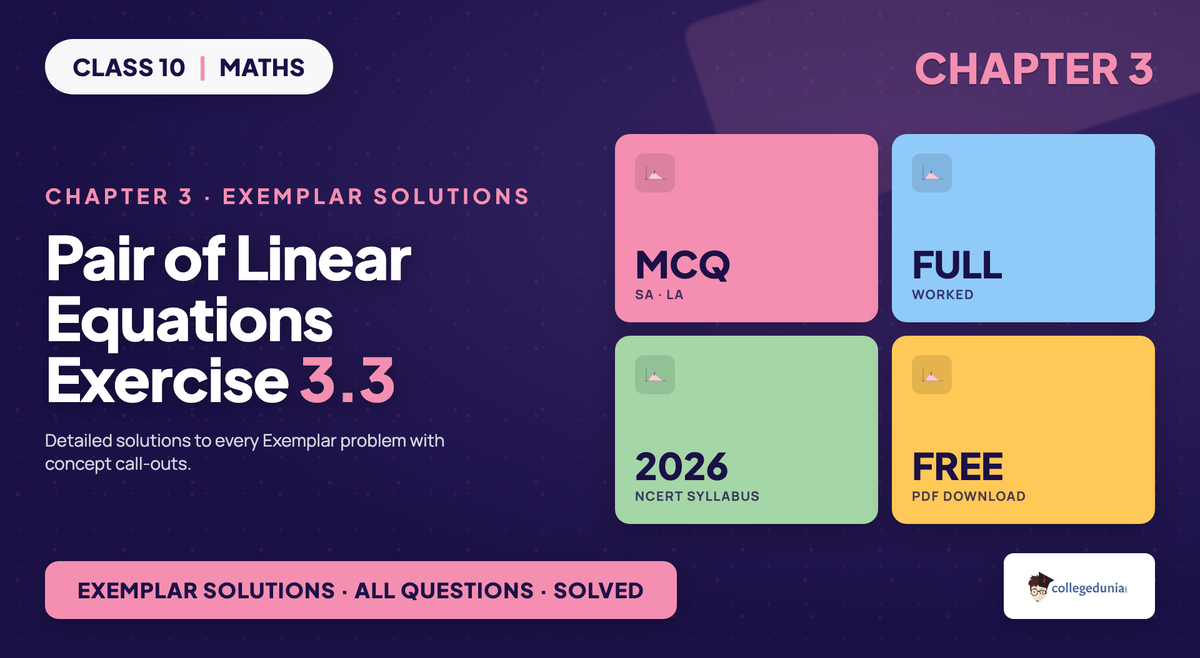 CLASS 10 | MATHS

CHAPTER 3

CHAPTER 3 · EXEMPLAR SOLUTIONS

Pair of Linear Equations Exercise 3.3

Detailed solutions to every Exemplar problem with concept call-outs.

MCQ
SA · LA

FULL
WORKED

2026
NCERT SYLLABUS

FREE
PDF DOWNLOAD

EXEMPLAR SOLUTIONS · ALL QUESTIONS · SOLVED

collegedunia